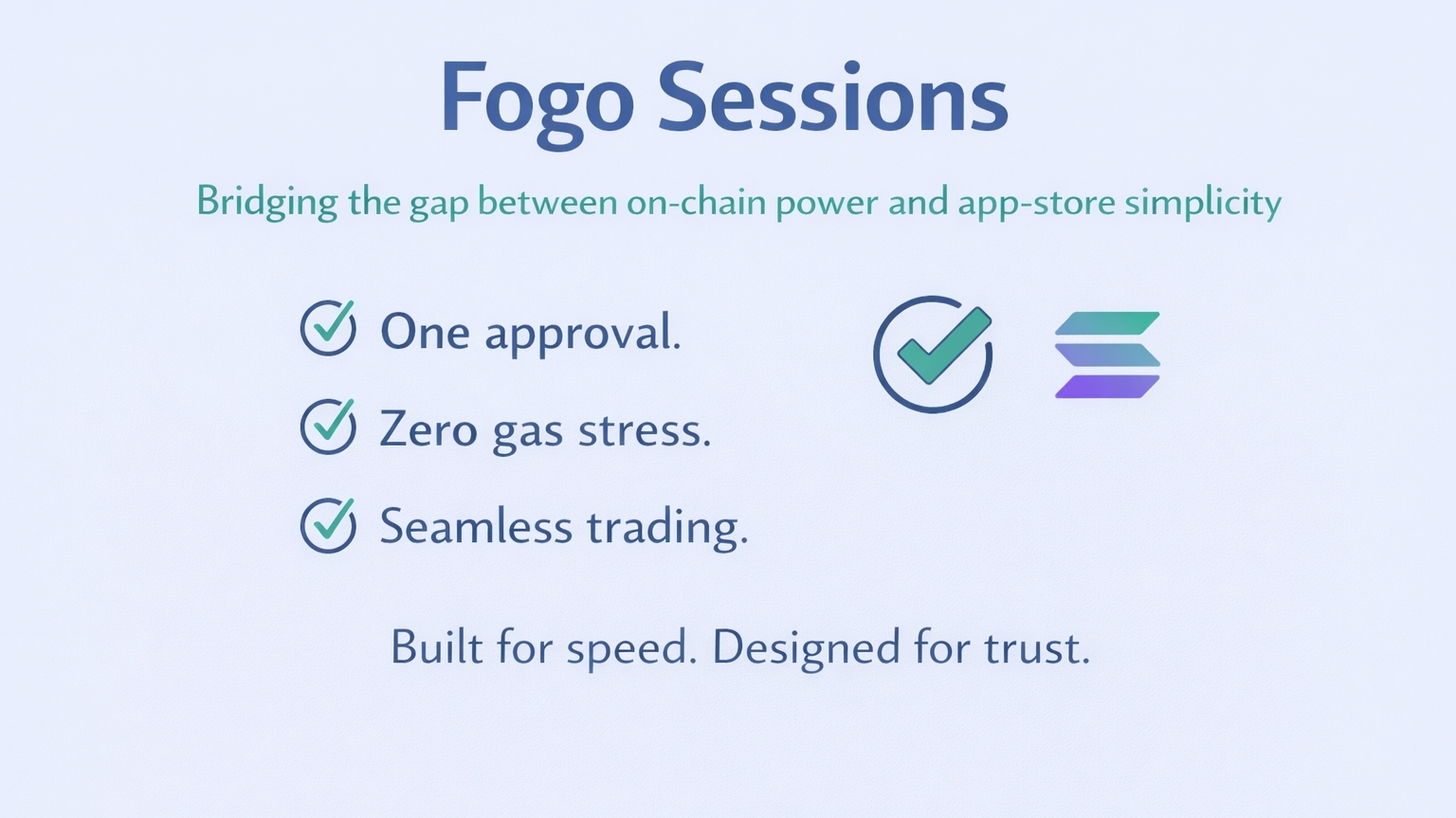 Fogo Sessions

Bridging the gap between on-chain power and app-store simplicity

One approval.

Zero gas stress.

Seamless trading.

Built for speed. Designed for trust.